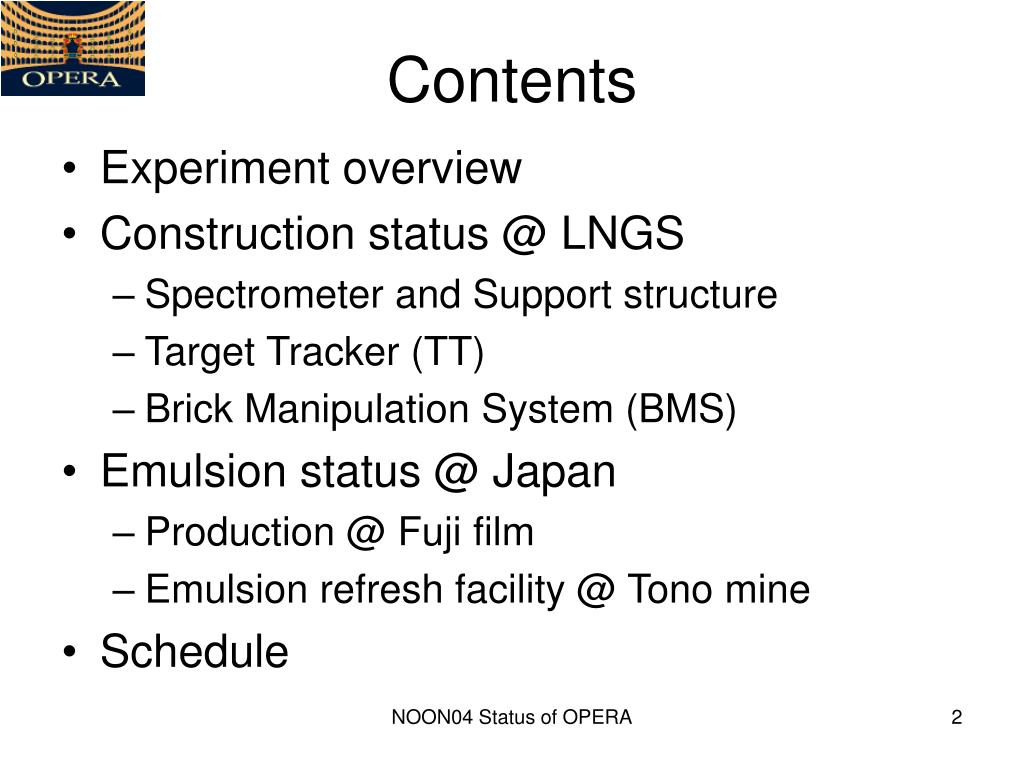 OPERA

Contents

• Experiment overview
• Construction status @ LNGS
– Spectrometer and Support structure
– Target Tracker (TT)
– Brick Manipulation System (BMS)
• Emulsion status @ Japan
– Production @ Fuji film
– Emulsion refresh facility @ Tono mine
• Schedule

NOON04 Status of OPERA

2